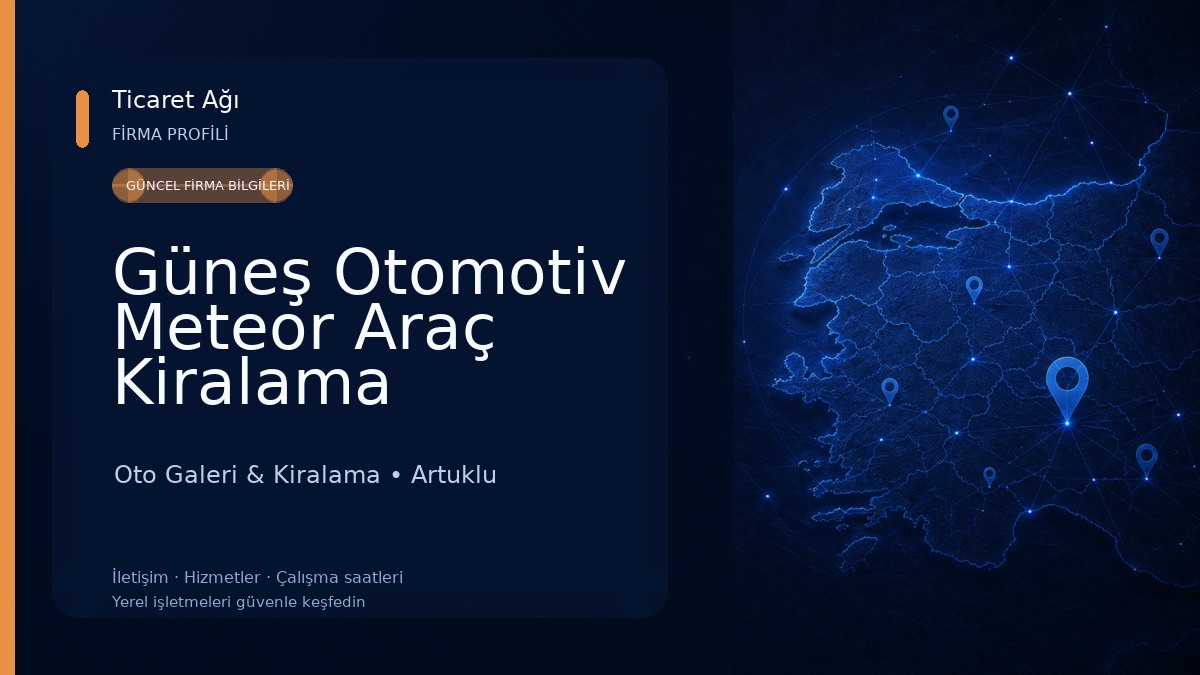 Ticaret Ağı
FİRMA PROFİLİ

GÜNCEL FİRMA BİLGİLERİ

Güneş Otomotiv Meteor Araç Kiralama

Oto Galeri & Kiralama • Artuklu

İletişim · Hizmetler · Çalışma saatleri
Yerel işletmeleri güvenle keşfedin